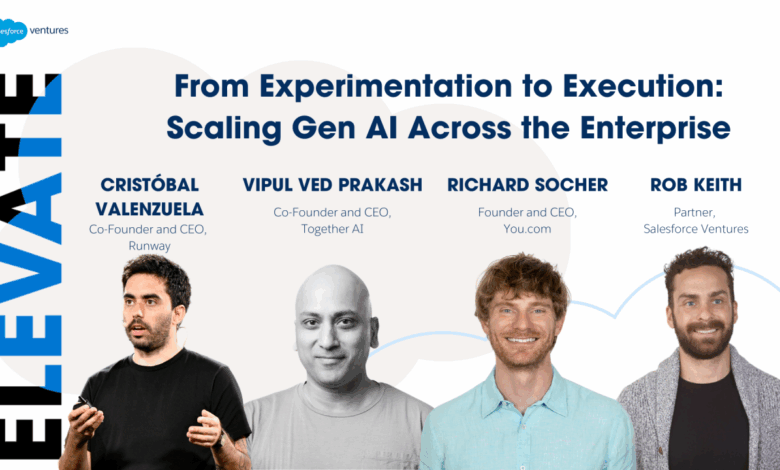 salesforce ventures

ELEVATE

From Experimentation to Execution: Scaling Gen AI Across the Enterprise

CRISTÓBAL VALENZUELA
Co-Founder and CEO, Runway

VIPUL VED PRAKASH
Co-Founder and CEO, Together AI

RICHARD SOCHER
Founder and CEO, You.com

ROB KEITH
Partner, Salesforce Ventures